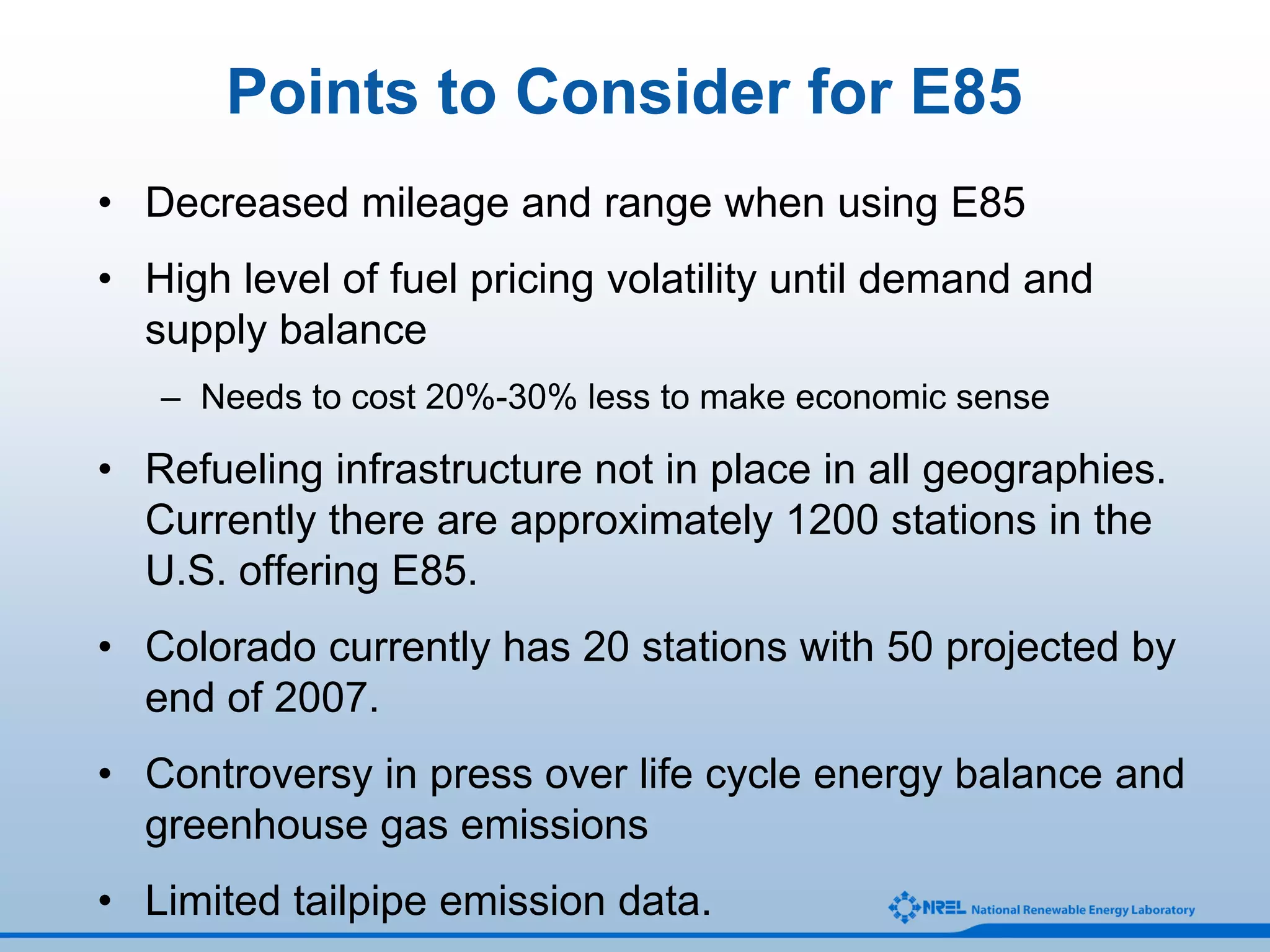 Points to Consider for E85

• Decreased mileage and range when using E85

• High level of fuel pricing volatility until demand and supply balance

– Needs to cost 20%-30% less to make economic sense

• Refueling infrastructure not in place in all geographies. Currently there are approximately 1200 stations in the U.S. offering E85.

• Colorado currently has 20 stations with 50 projected by end of 2007.

• Controversy in press over life cycle energy balance and greenhouse gas emissions

• Limited tailpipe emission data.

NREL National Renewable Energy Laboratory